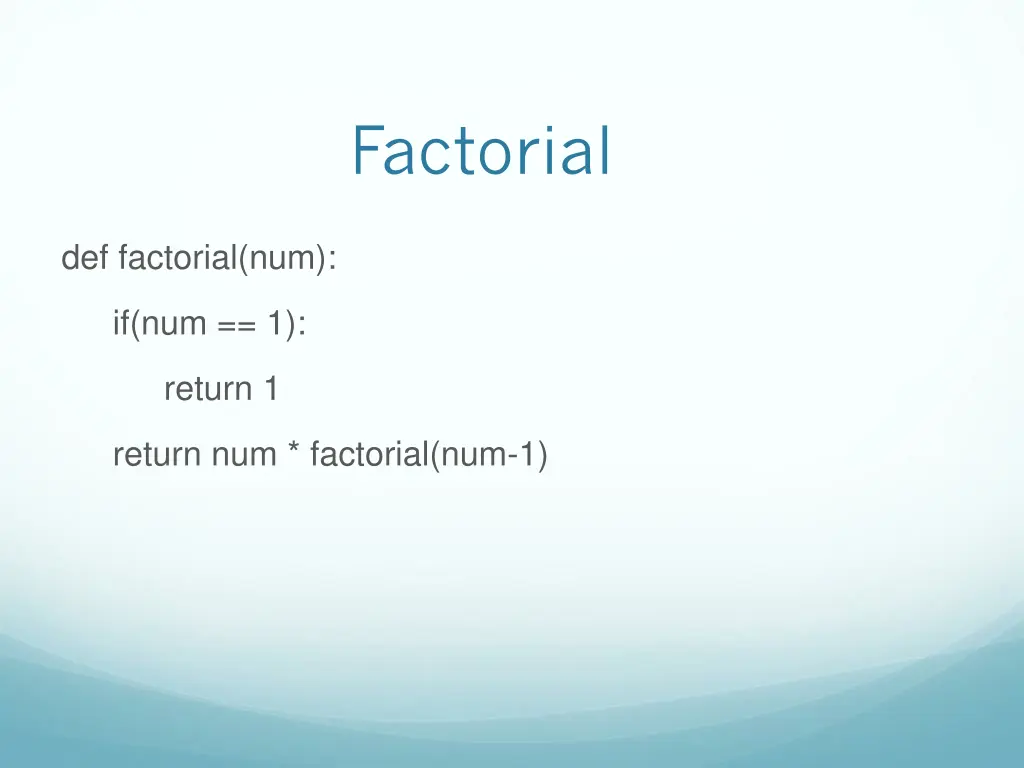 Factorial

def factorial(num):

if(num == 1):

return 1

return num * factorial(num-1)